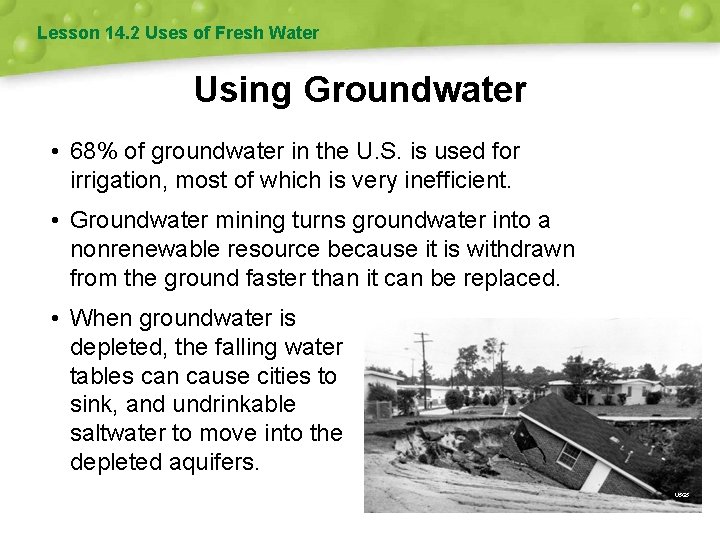 Lesson 14.2 Uses of Fresh Water

Using Groundwater

• 68% of groundwater in the U.S. is used for irrigation, most of which is very inefficient.

• Groundwater mining turns groundwater into a nonrenewable resource because it is withdrawn from the ground faster than it can be replaced.

• When groundwater is depleted, the falling water tables can cause cities to sink, and undrinkable saltwater to move into the depleted aquifers.

USGS